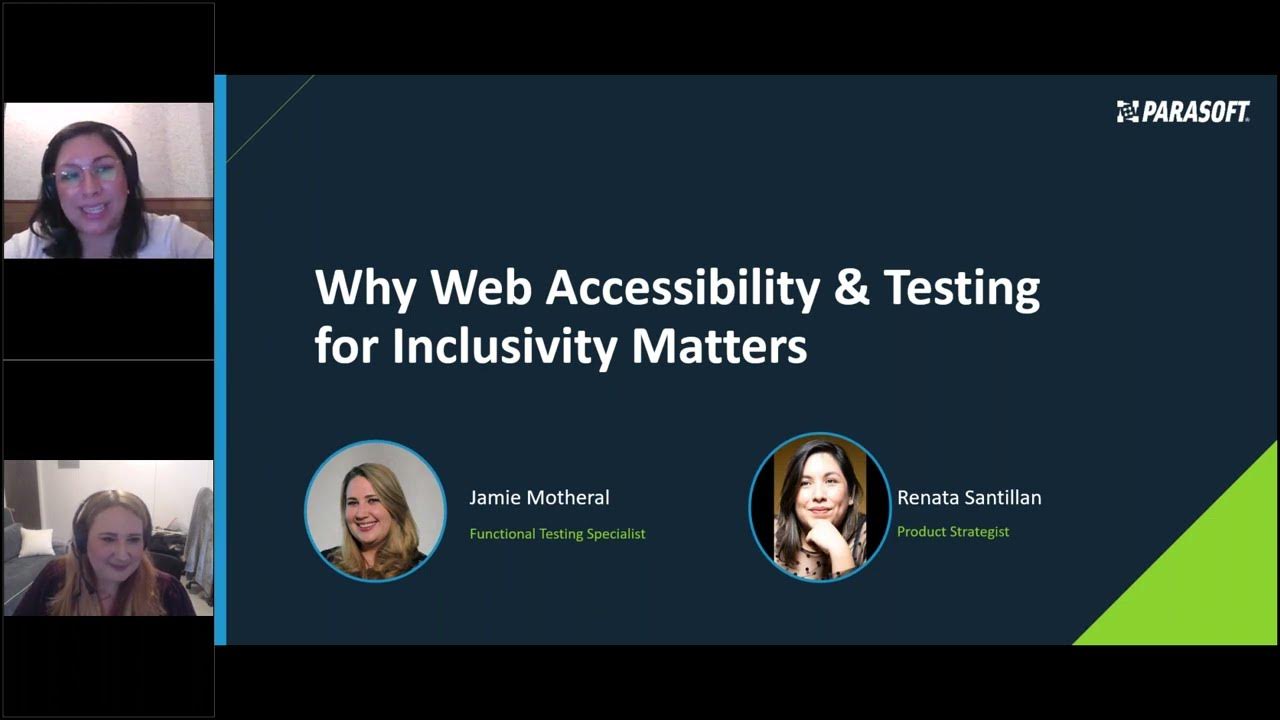 PARASOFT.

Why Web Accessibility & Testing for Inclusivity Matters

Jamie Motheral
Functional Testing Specialist

Renata Santillan
Product Strategist